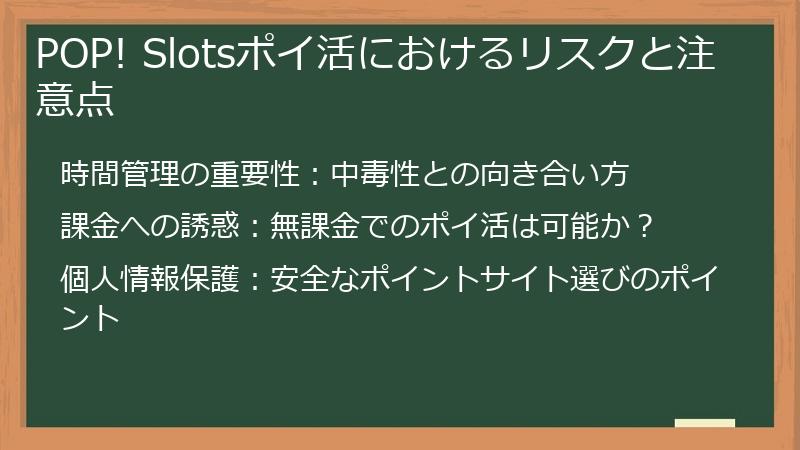 POP! Slotsポイ活におけるリスクと注意点

時間管理の重要性：中毒性との向き合い方

課金への誘惑：無課金でのポイ活は可能か？

個人情報保護：安全なポイントサイト選びのポイント